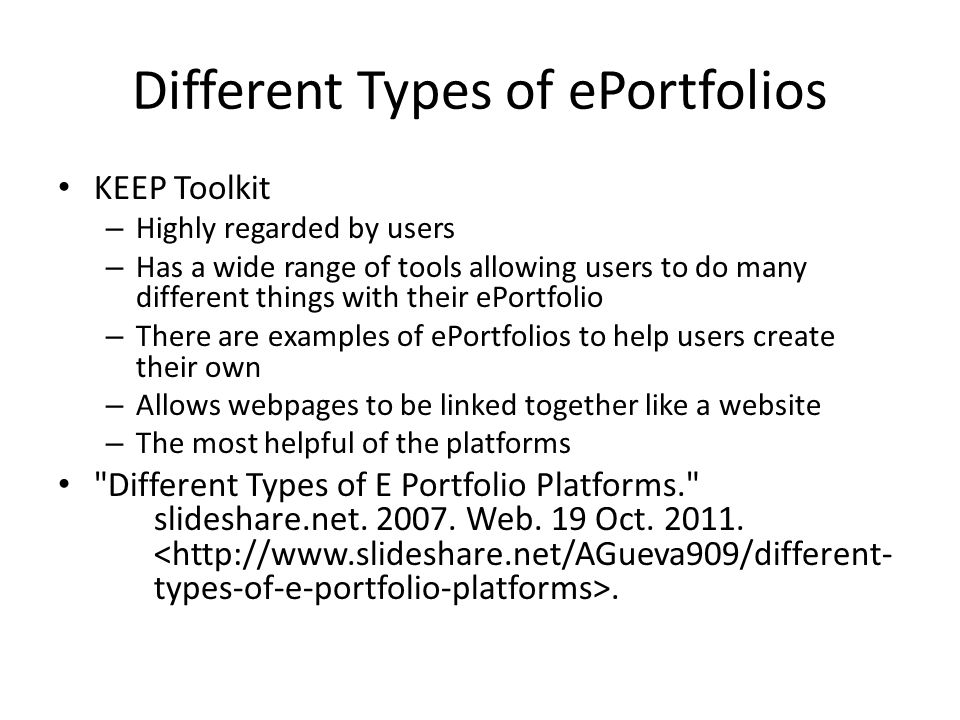 Different Types of ePortfolios

• KEEP Toolkit
– Highly regarded by users
– Has a wide range of tools allowing users to do many different things with their ePortfolio
– There are examples of ePortfolios to help users create their own
– Allows webpages to be linked together like a website
– The most helpful of the platforms

• "Different Types of E Portfolio Platforms." slideshare.net. 2007. Web. 19 Oct. 2011. <http://www.slideshare.net/AGueva909/different-types-of-e-portfolio-platforms>.